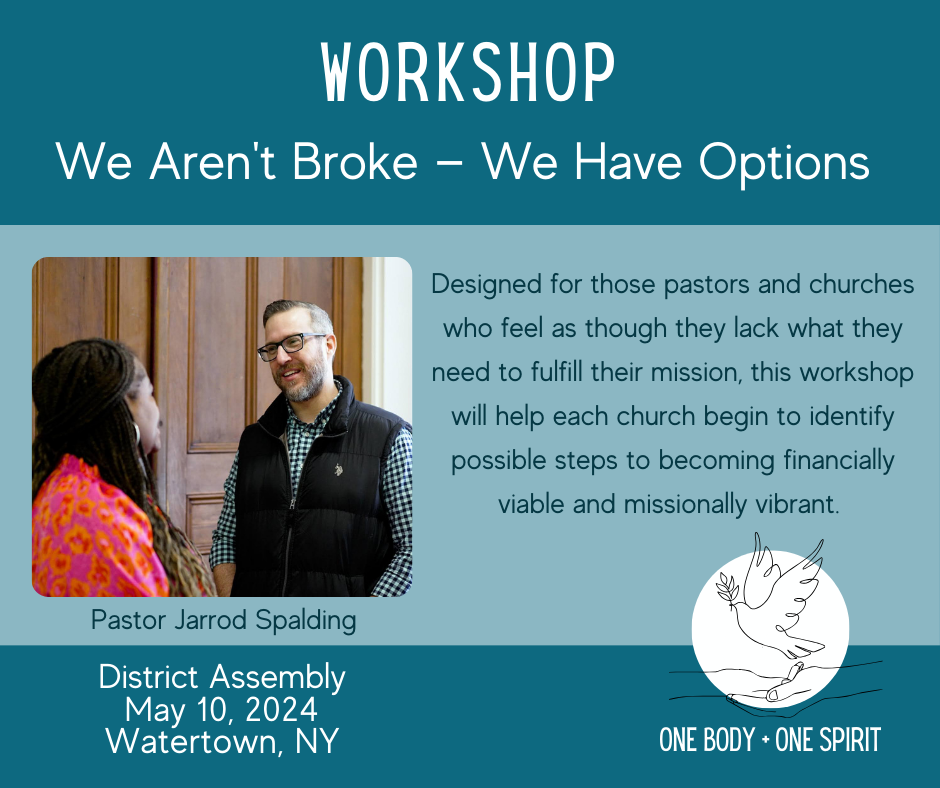 WORKSHOP
We Aren't Broke – We Have Options

Designed for those pastors and churches who feel as though they lack what they need to fulfill their mission, this workshop will help each church begin to identify possible steps to becoming financially viable and missionally vibrant.

Pastor Jarrod Spalding

District Assembly
May 10, 2024
Watertown, NY

ONE BODY + ONE SPIRIT